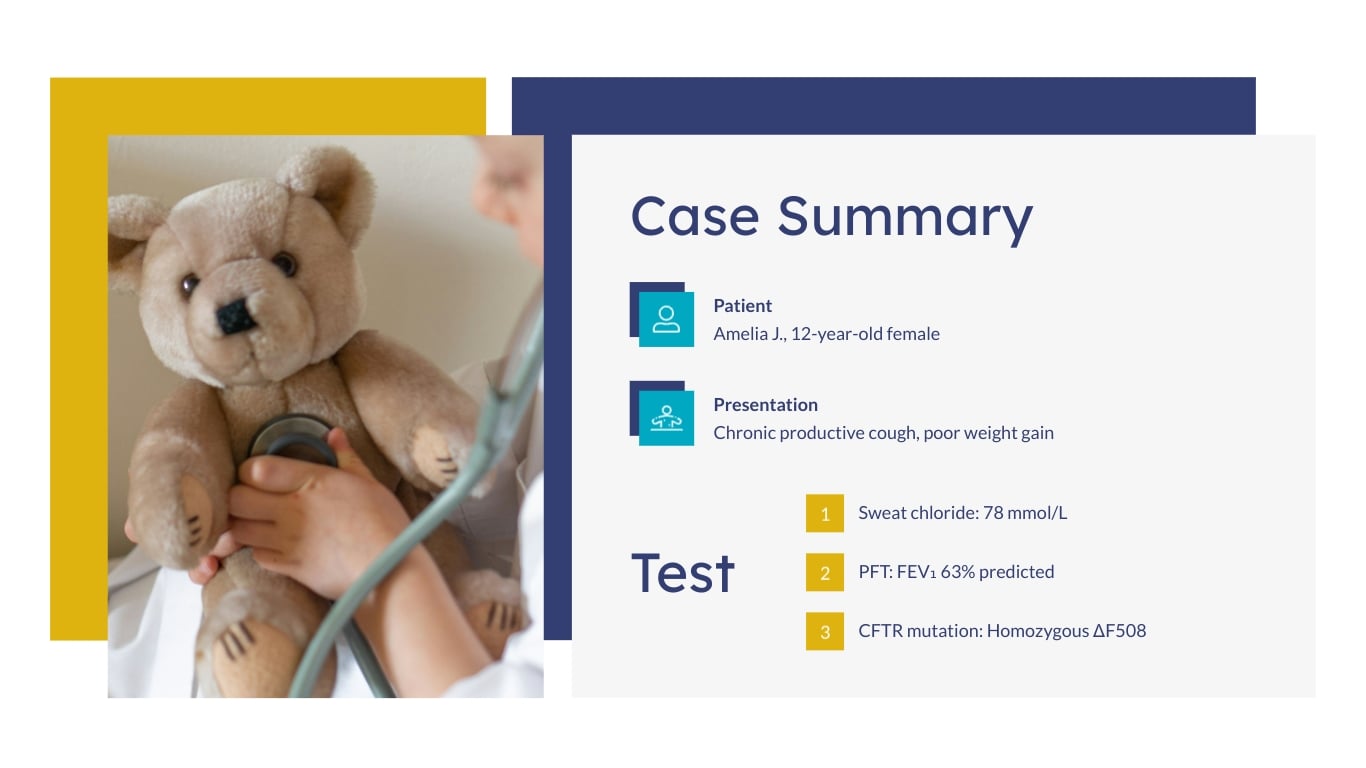 Case Summary

Patient
Amelia J., 12-year-old female

Presentation
Chronic productive cough, poor weight gain

Test

1 Sweat chloride: 78 mmol/L

2 PFT: $FEV_1$ 63% predicted

3 CFTR mutation: Homozygous ΔF508